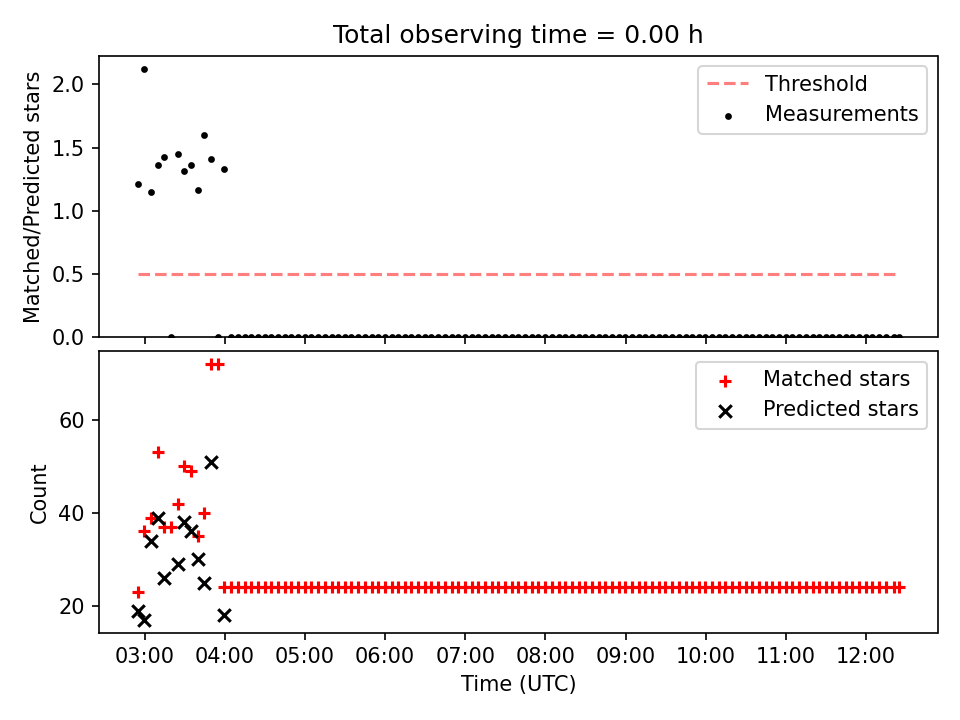 Total observing time = 0.00 h

Matched/Predicted stars

2.0
1.5
1.0
0.5
0.0

Threshold
Measurements

Count

60
40
20

Matched stars
Predicted stars

03:00 04:00 05:00 06:00 07:00 08:00 09:00 10:00 11:00 12:00

Time (UTC)